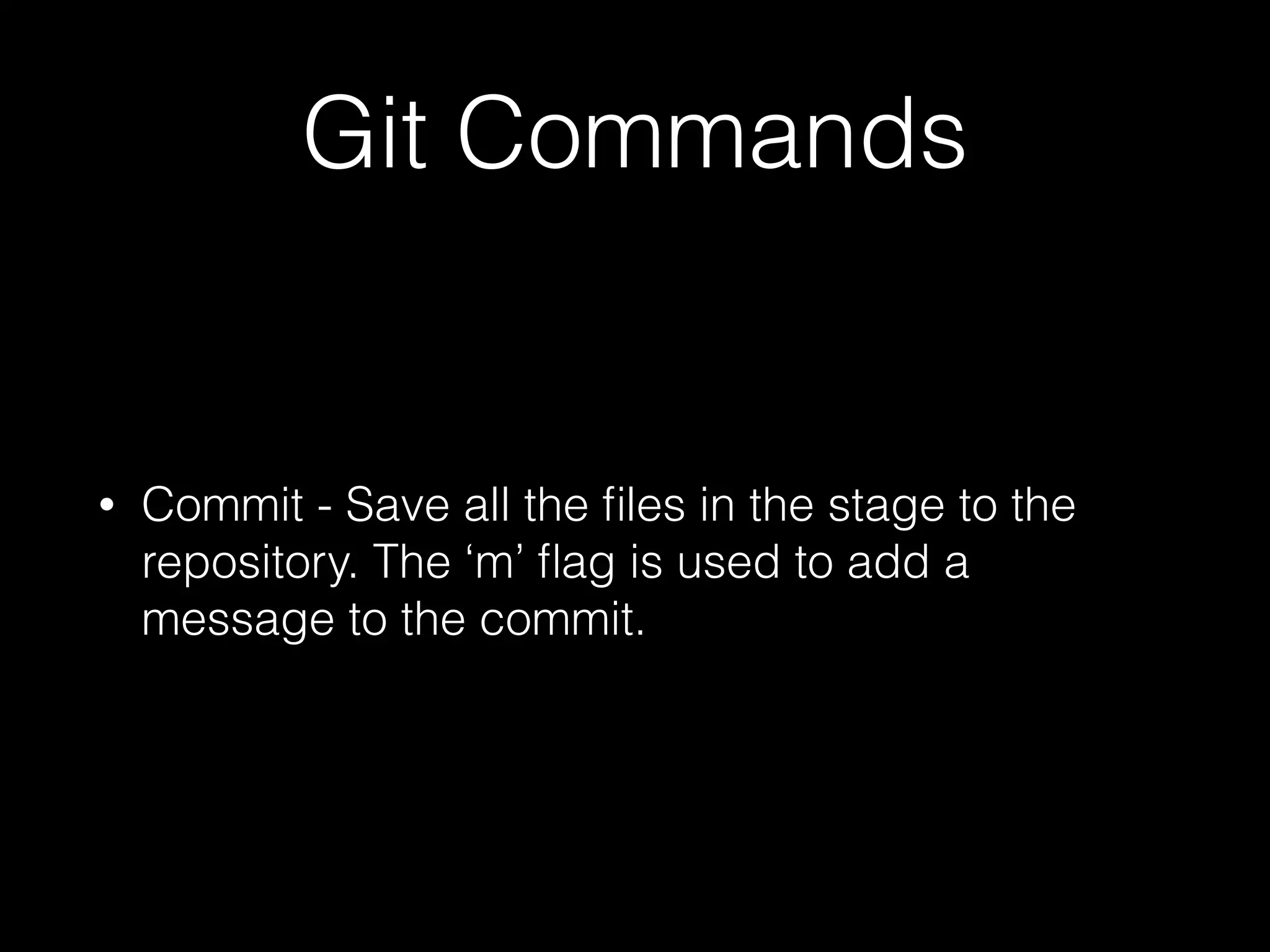 Git Commands

• Commit - Save all the files in the stage to the repository. The ‘m’ flag is used to add a message to the commit.